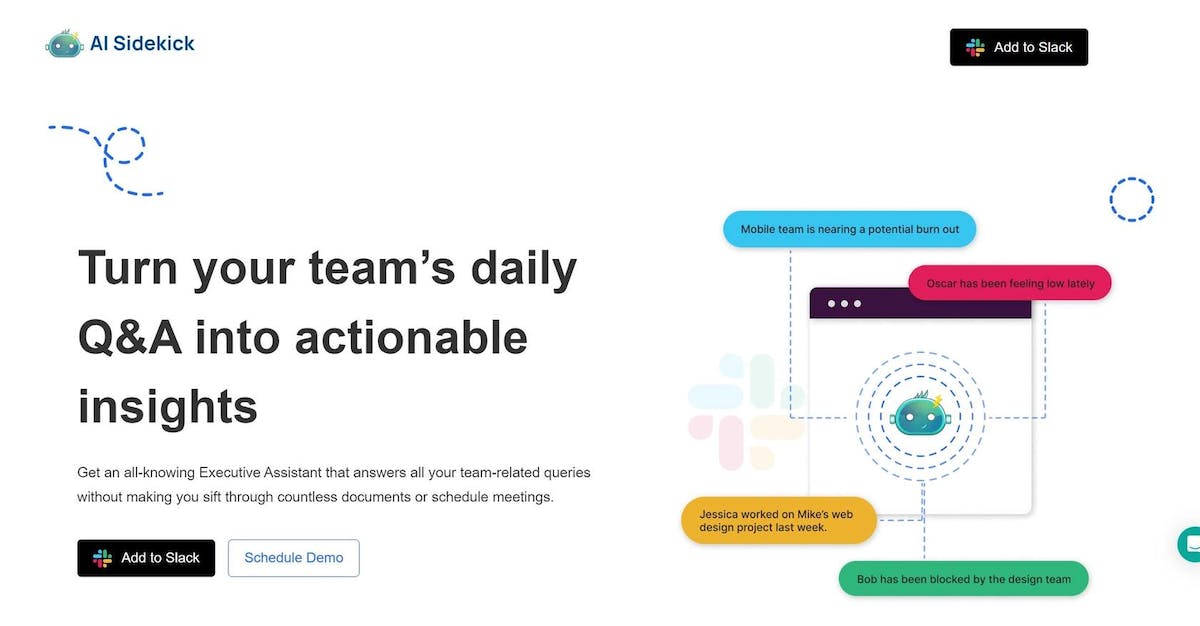 AI Sidekick

Add to Slack

Turn your team's daily Q&A into actionable insights

Get an all-knowing Executive Assistant that answers all your team-related queries without making you sift through countless documents or schedule meetings.

Add to Slack

Schedule Demo

Mobile team is nearing a potential burn out

Oscar has been feeling low lately

Jessica worked on Mike's web design project last week.

Bob has been blocked by the design team